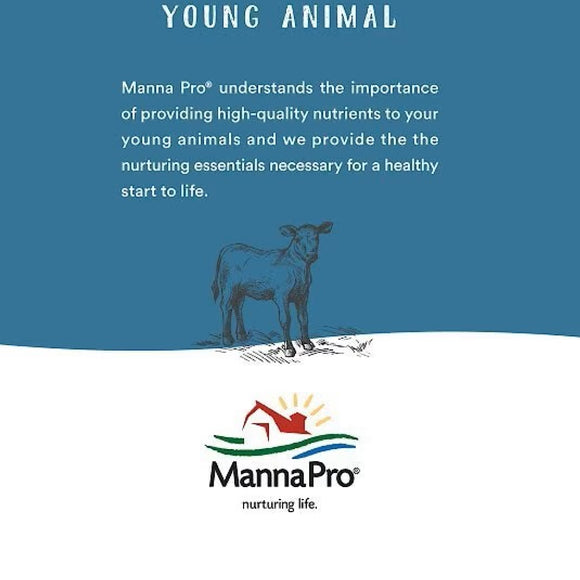 YOUNG ANIMAL

Manna Pro® understands the importance of providing high-quality nutrients to your young animals and we provide the the nurturing essentials necessary for a healthy start to life.

MannaPro®
nurturing life.